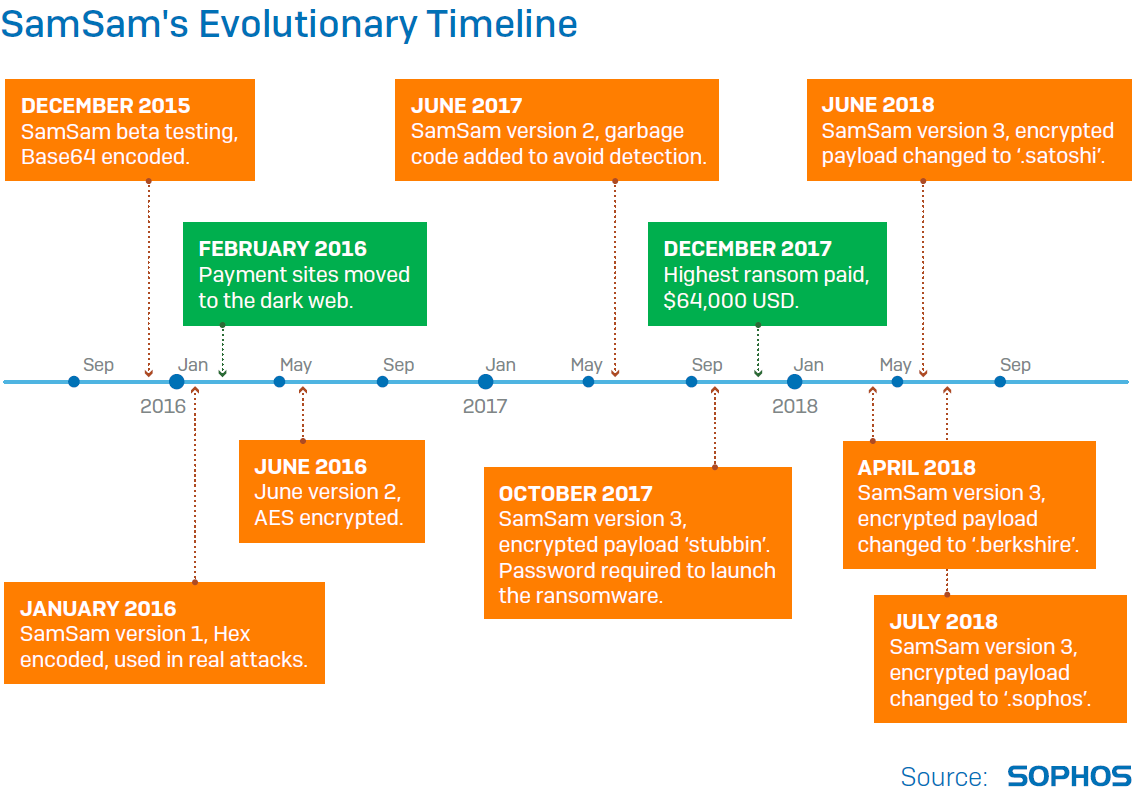 SamSam's Evolutionary Timeline

DECEMBER 2015
SamSam beta testing, Base64 encoded.

JUNE 2017
SamSam version 2, garbage code added to avoid detection.

JUNE 2018
SamSam version 3, encrypted payload changed to '.satoshi'.

FEBRUARY 2016
Payment sites moved to the dark web.

DECEMBER 2017
Highest ransom paid, $64,000 USD.

Sep Jan May Sep Jan May Sep Jan May Sep

2016 2017 2018

JUNE 2016
June version 2, AES encrypted.

OCTOBER 2017
SamSam version 3, encrypted payload 'stubbin'. Password required to launch the ransomware.

APRIL 2018
SamSam version 3, encrypted payload changed to '.berkshire'.

JANUARY 2016
SamSam version 1, Hex encoded, used in real attacks.

JULY 2018
SamSam version 3, encrypted payload changed to '.sophos'.

Source: SOPHOS